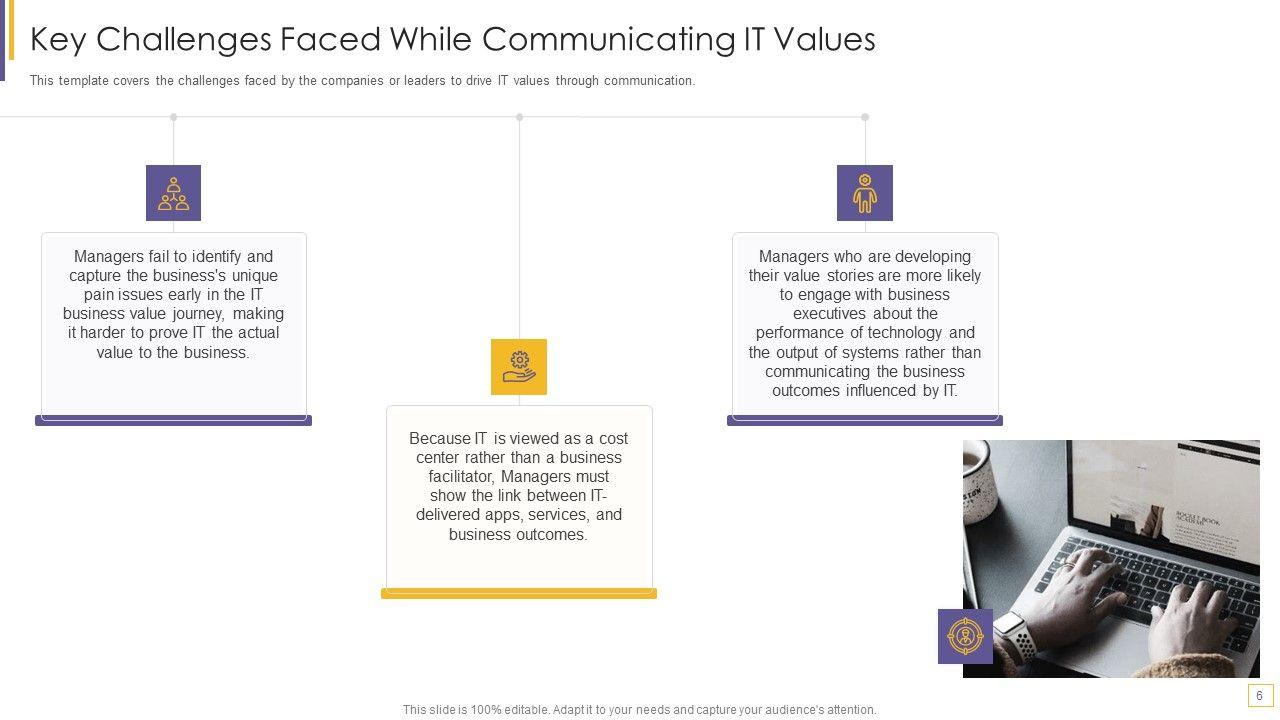 Key Challenges Faced While Communicating IT Values

This template covers the challenges faced by the companies or leaders to drive IT values through communication.

Managers fail to identify and capture the business's unique pain issues early in the IT business value journey, making it harder to prove IT the actual value to the business.

Because IT is viewed as a cost center rather than a business facilitator, Managers must show the link between IT-delivered apps, services, and business outcomes.

Managers who are developing their value stories are more likely to engage with business executives about the performance of technology and the output of systems rather than communicating the business outcomes influenced by IT.

This slide is 100% editable. Adapt it to your needs and capture your audience's attention.

6